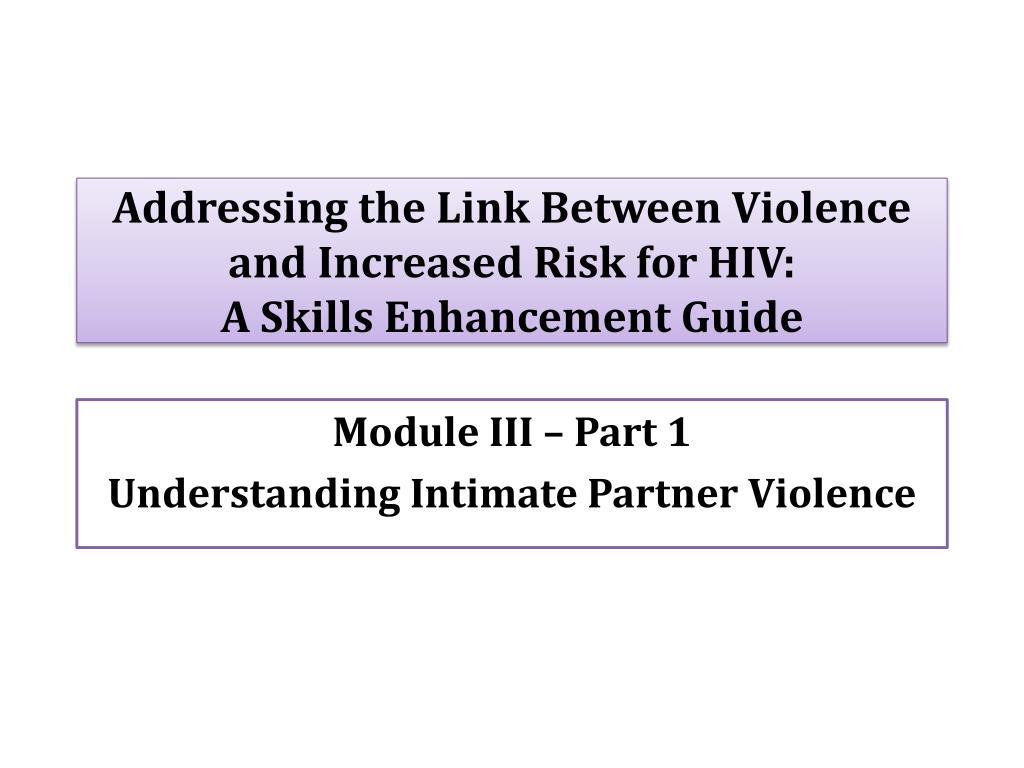 Addressing the Link Between Violence and Increased Risk for HIV:
A Skills Enhancement Guide

Module III – Part 1
Understanding Intimate Partner Violence